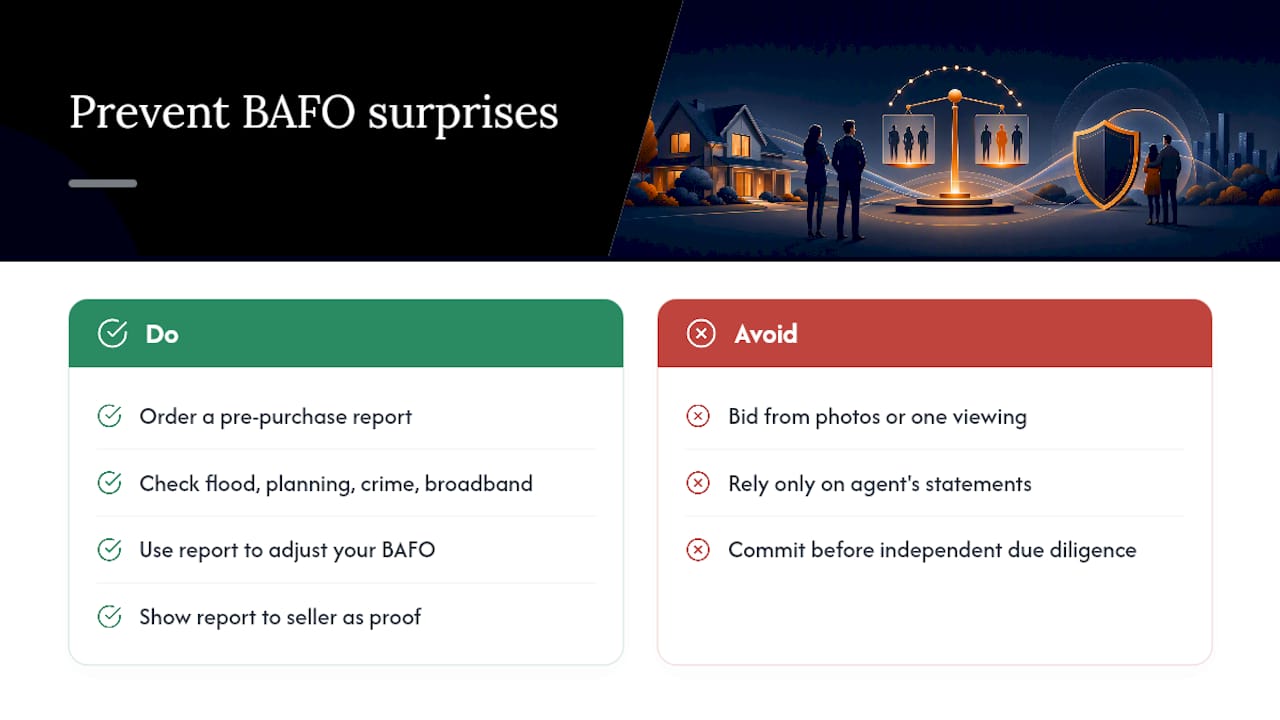 Prevent BAFO surprises

Do

Order a pre-purchase report

Check flood, planning, crime, broadband

Use report to adjust your BAFO

Show report to seller as proof

Avoid

Bid from photos or one viewing

Rely only on agent's statements

Commit before independent due diligence